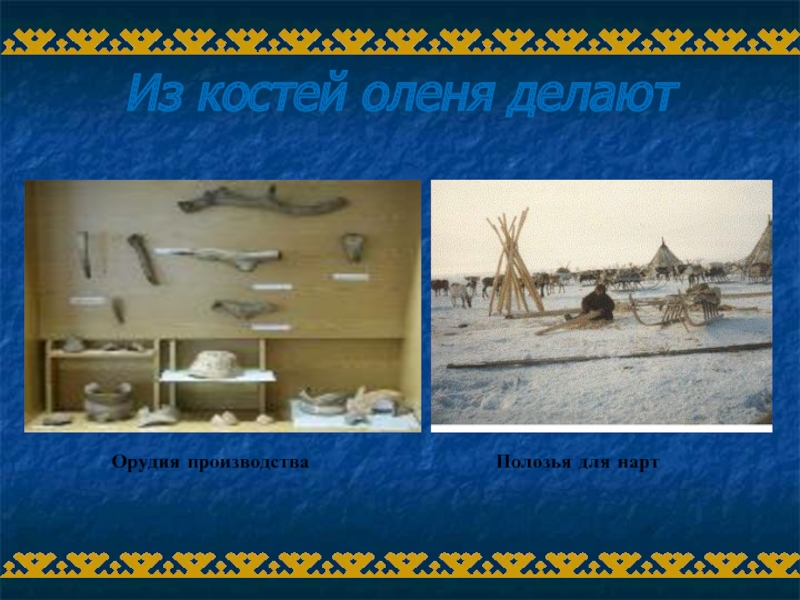 Из костей оленя делают

Орудия производства

Полозья для нарт